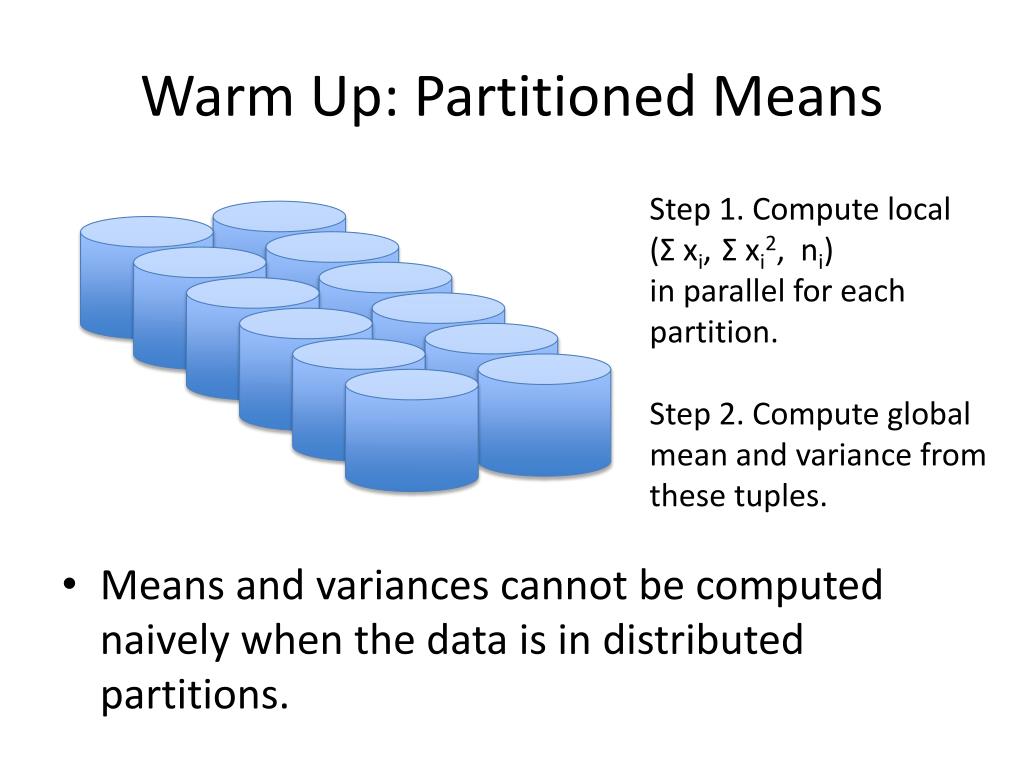 Warm Up: Partitioned Means

Step 1. Compute local ($\Sigma x_i$, $\Sigma x_i^2$, $n_i$) in parallel for each partition.

Step 2. Compute global mean and variance from these tuples.

• Means and variances cannot be computed naively when the data is in distributed partitions.